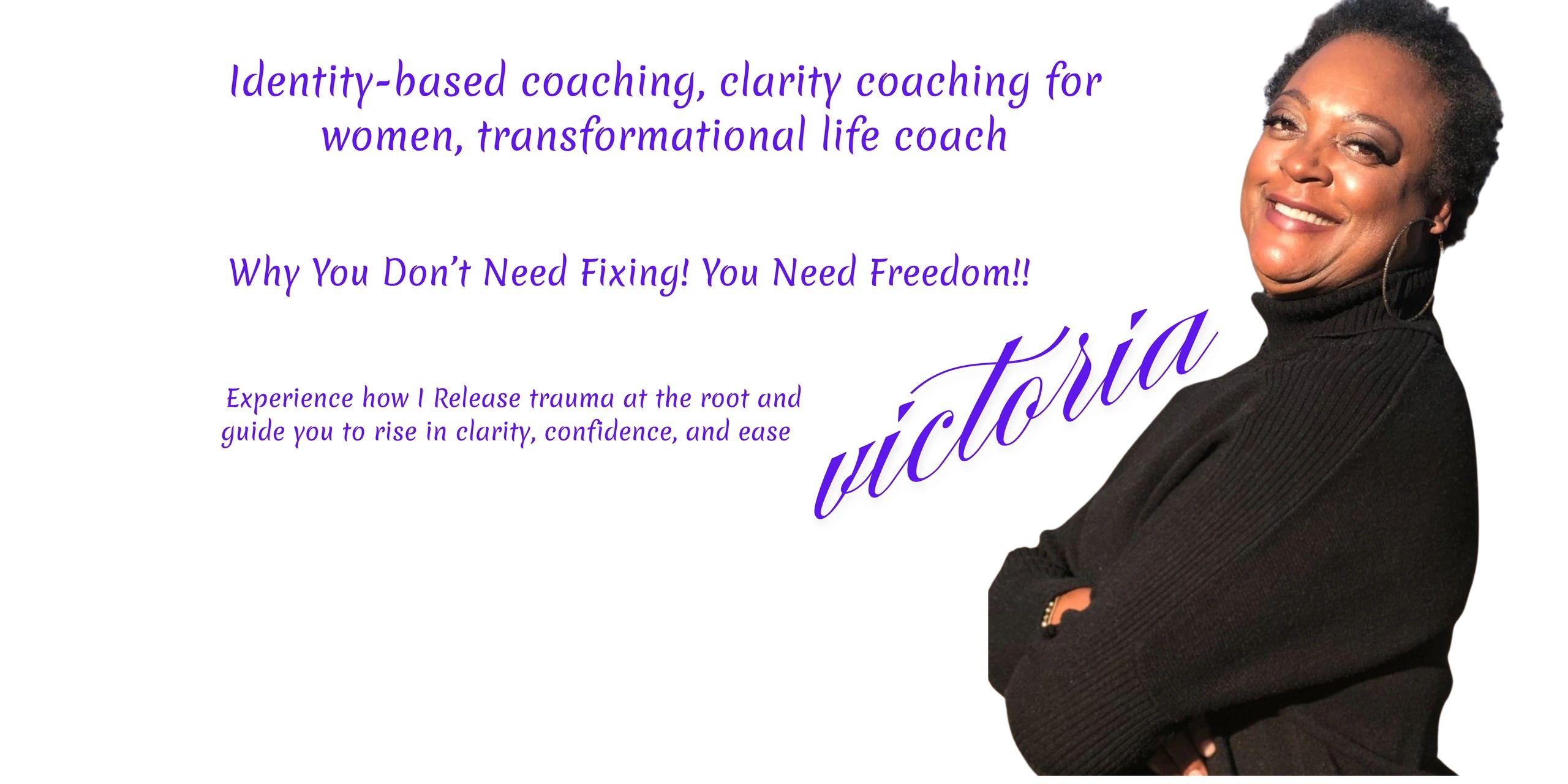 Identity-based coaching, clarity coaching for women, transformational life coach

Why You Don't Need Fixing! You Need Freedom!!

Experience how I Release trauma at the root and guide you to rise in clarity, confidence, and ease

victoria